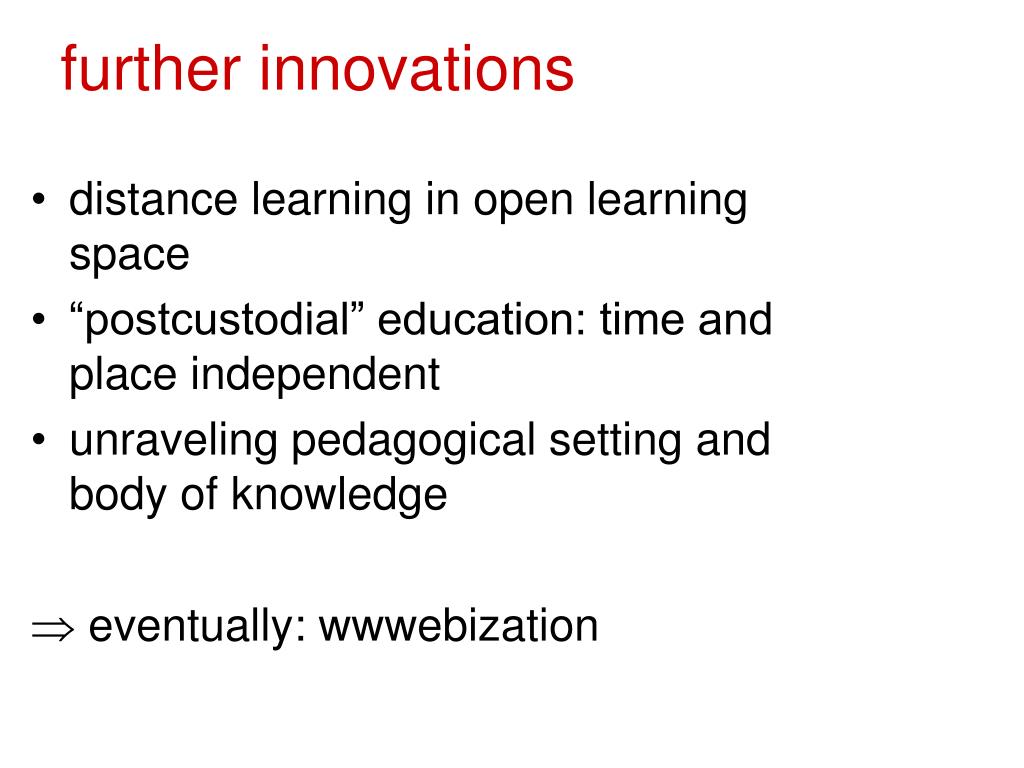 further innovations

• distance learning in open learning space
• “postcustodial” education: time and place independent
• unraveling pedagogical setting and body of knowledge

$\Rightarrow$ eventually: wwwebization